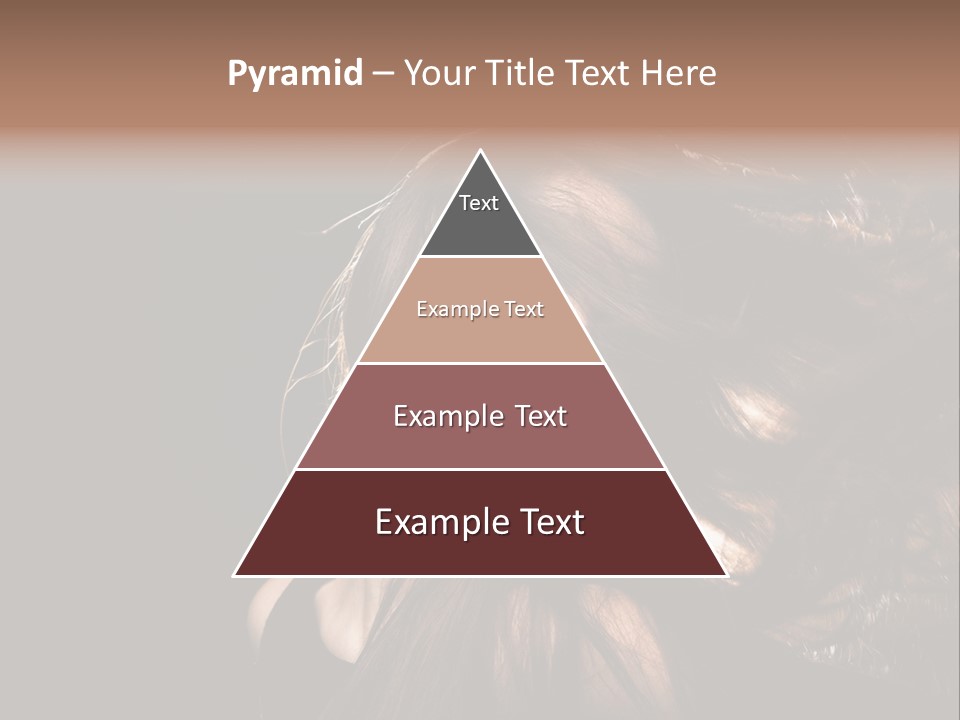 Pyramid – Your Title Text Here

Text

Example Text

Example Text

Example Text